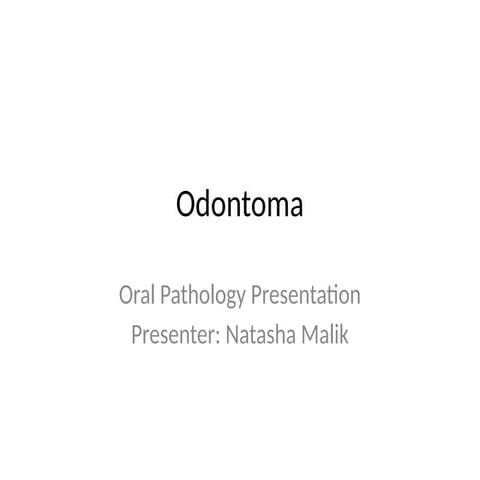 Odontoma

Oral Pathology Presentation
Presenter: Natasha Malik